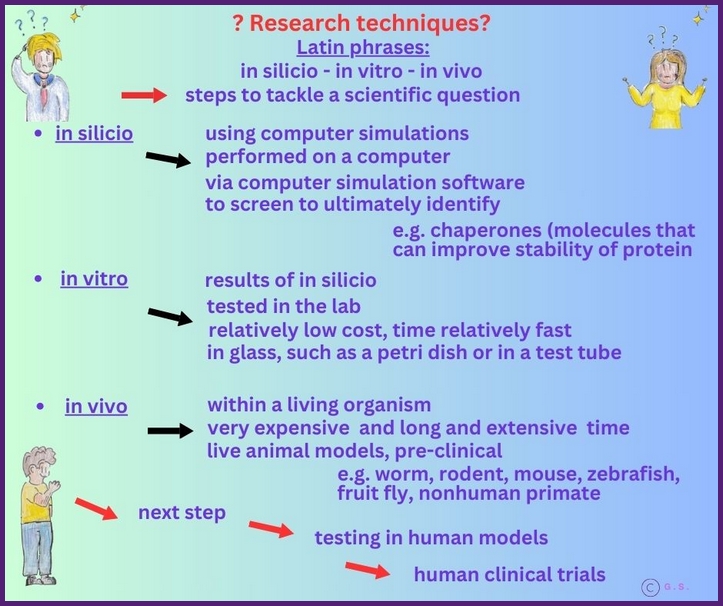 ? Research techniques?

Latin phrases:

in silicio - in vitro - in vivo

steps to tackle a scientific question

• in silicio

using computer simulations
performed on a computer
via computer simulation software
to screen to ultimately identify

e.g. chaperones (molecules that can improve stability of protein

• in vitro

results of in silicio
tested in the lab
relatively low cost, time relatively fast
in glass, such as a petri dish or in a test tube

• in vivo

within a living organism
very expensive and long and extensive time
live animal models, pre-clinical

e.g. worm, rodent, mouse, zebrafish, fruit fly, nonhuman primate

next step

testing in human models

human clinical trials

© G.S.